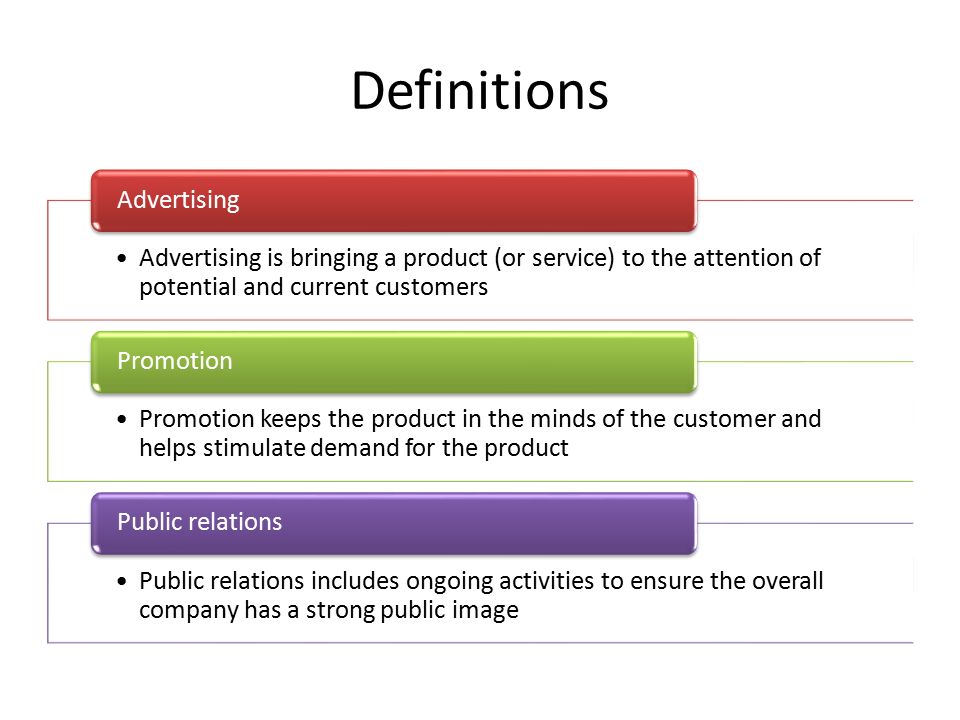 Definitions

Advertising

• Advertising is bringing a product (or service) to the attention of potential and current customers

Promotion

• Promotion keeps the product in the minds of the customer and helps stimulate demand for the product

Public relations

• Public relations includes ongoing activities to ensure the overall company has a strong public image